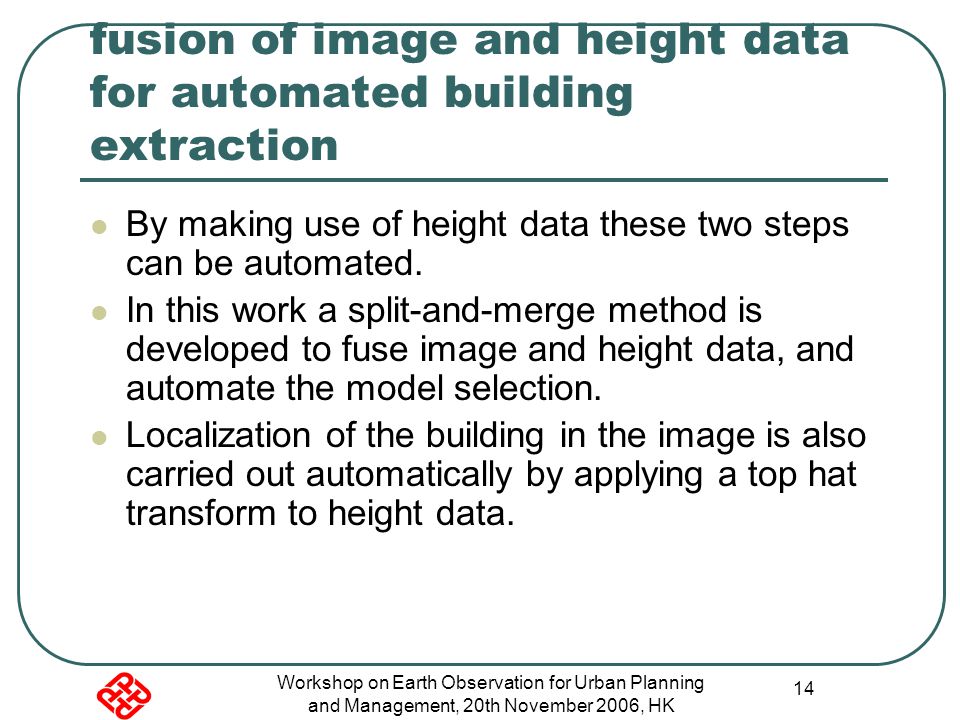 fusion of image and height data for automated building extraction

- By making use of height data these two steps can be automated.
- In this work a split-and-merge method is developed to fuse image and height data, and automate the model selection.
- Localization of the building in the image is also carried out automatically by applying a top hat transform to height data.

Workshop on Earth Observation for Urban Planning and Management, 20th November 2006, HK

14